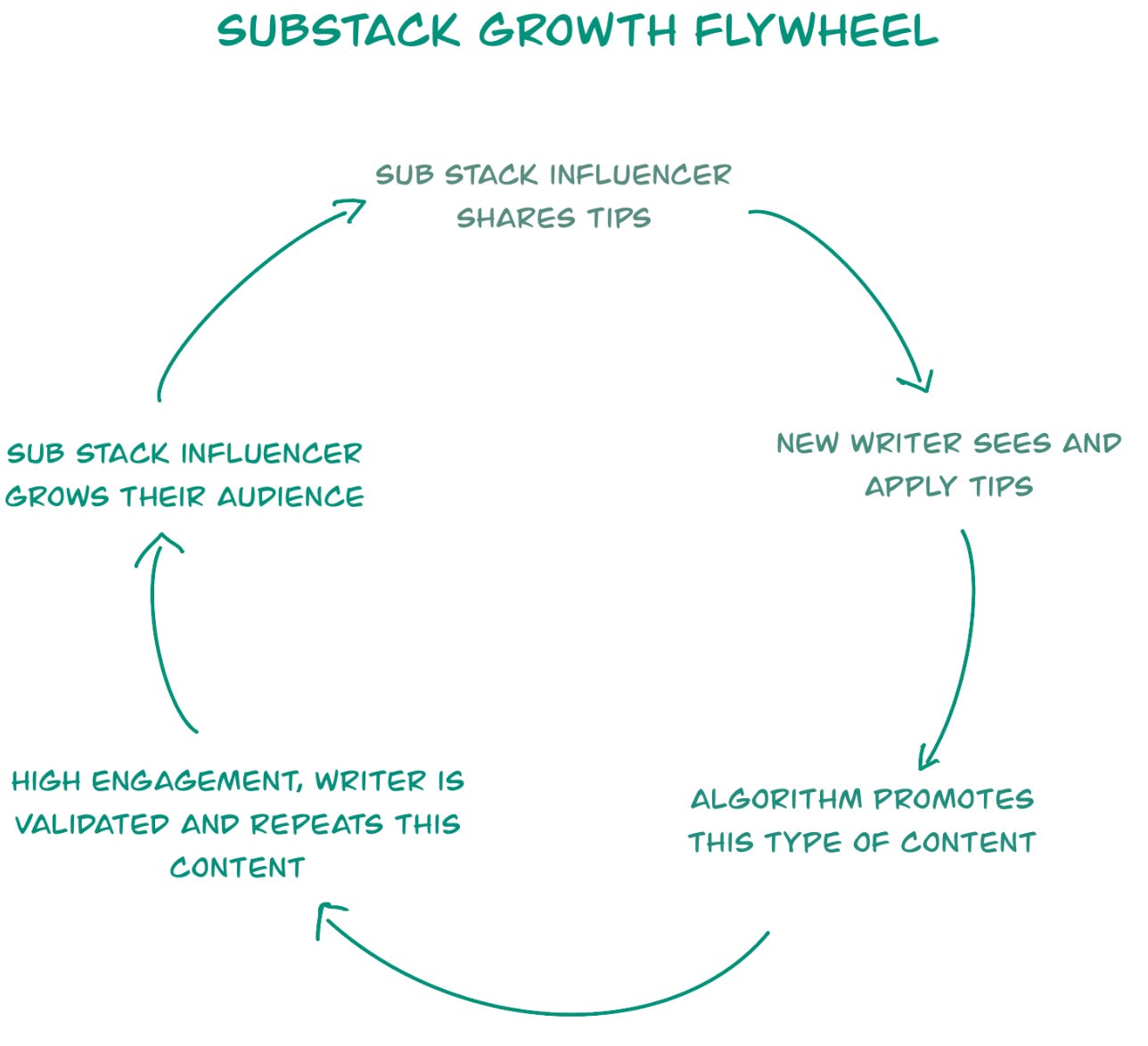 SUBSTACK GROWTH FLYWHEEL

SUB STACK INFLUENCER SHARES TIPS

NEW WRITER SEES AND APPLY TIPS

ALGORITHM PROMOTES THIS TYPE OF CONTENT

HIGH ENGAGEMENT, WRITER IS VALIDATED AND REPEATS THIS CONTENT

SUB STACK INFLUENCER GROWS THEIR AUDIENCE